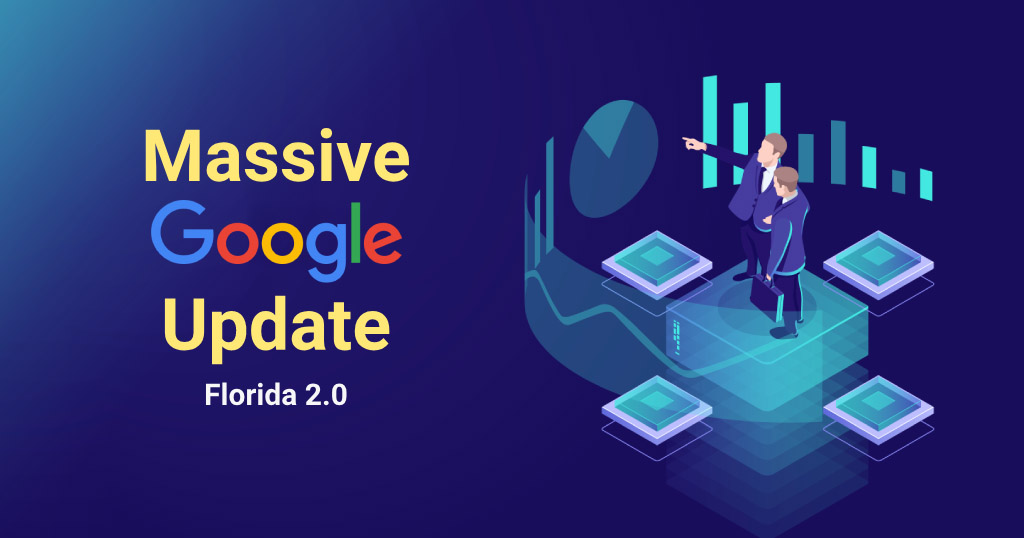 Massive
Google
Update
Florida 2.0